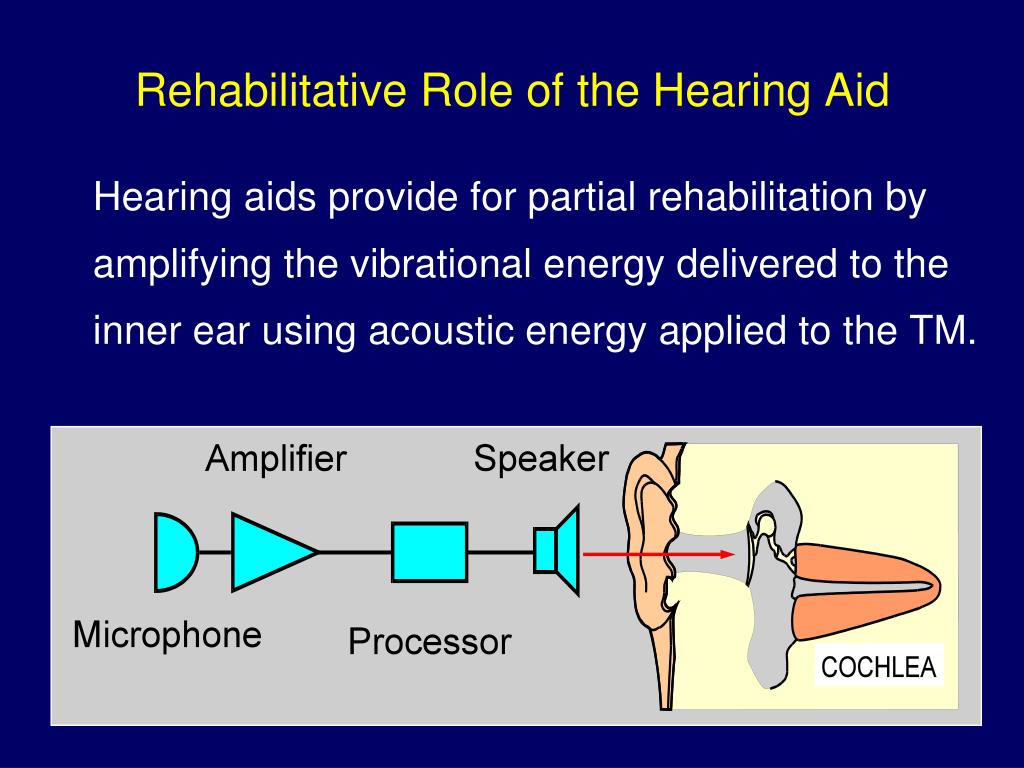 Rehabilitative Role of the Hearing Aid

Hearing aids provide for partial rehabilitation by amplifying the vibrational energy delivered to the inner ear using acoustic energy applied to the TM.

Amplifier

Speaker

Microphone

Processor

COCHLEA